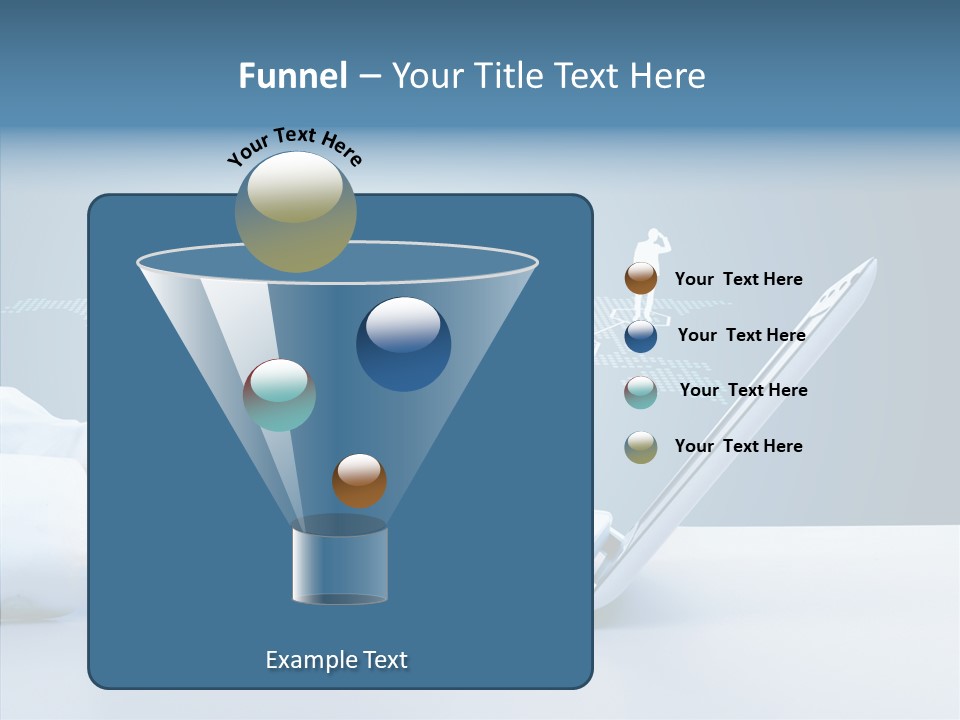 Funnel – Your Title Text Here

Your Text Here

Your Text Here

Your Text Here

Your Text Here

Your Text Here

Example Text